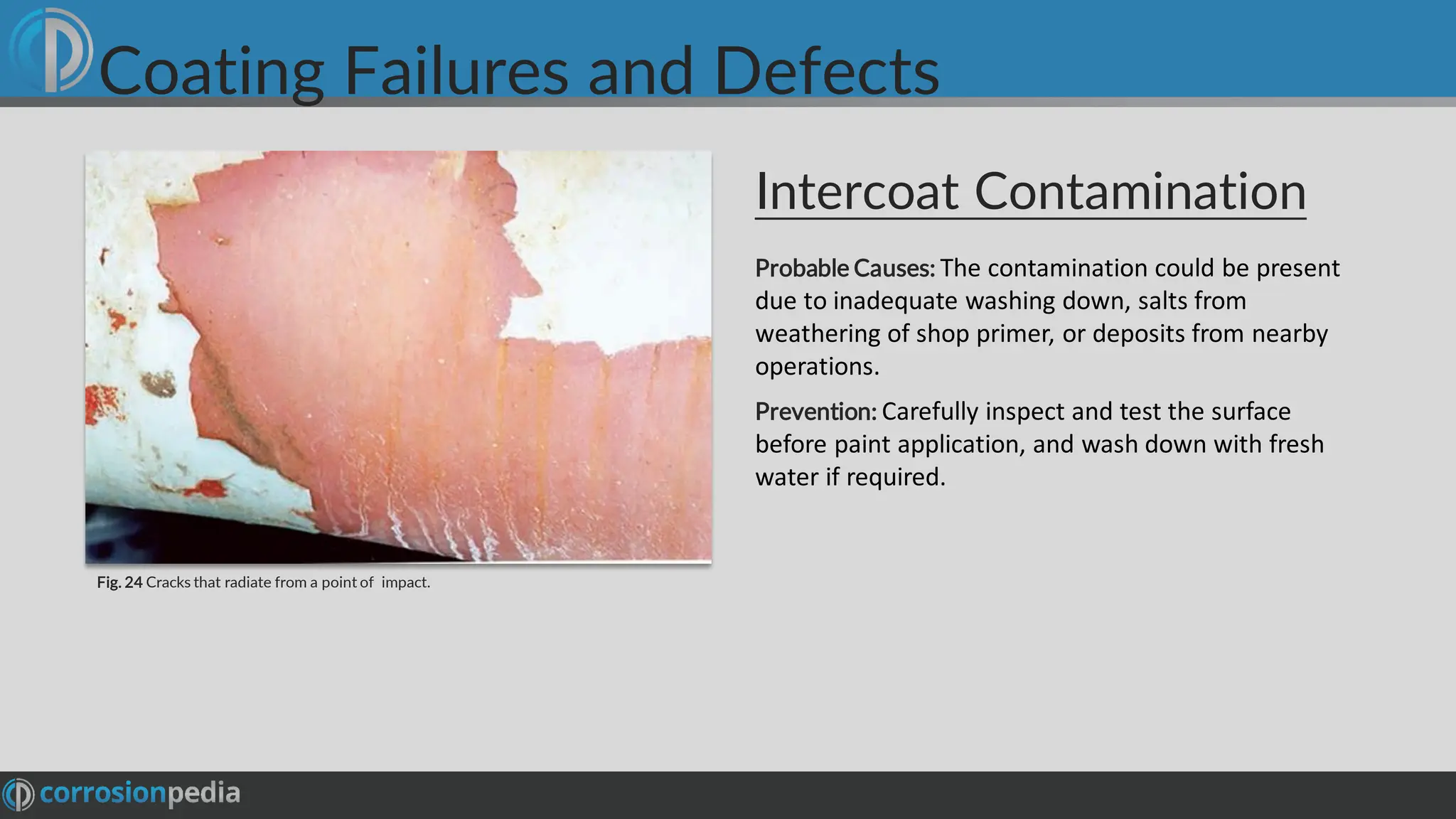 Coating Failures and Defects

Fig. 24 Cracks that radiate from a point of impact.

Intercoat Contamination

Probable Causes: The contamination could be present due to inadequate washing down, salts from weathering of shop primer, or deposits from nearby operations.

Prevention: Carefully inspect and test the surface before paint application, and wash down with fresh water if required.

corrosionpedia